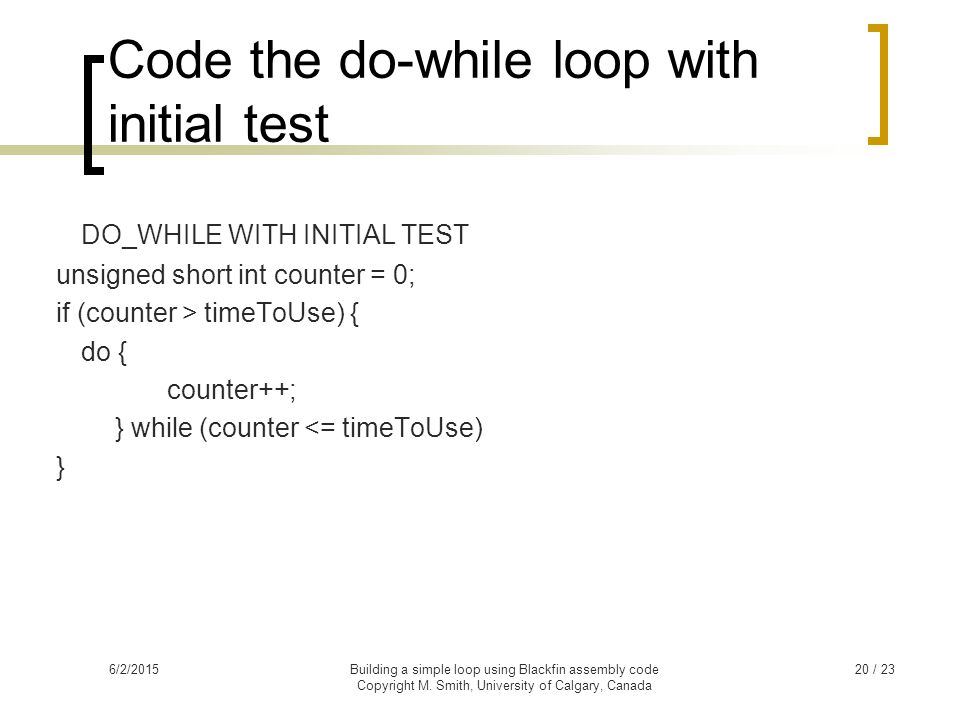 Code the do-while loop with initial test

DO_WHILE WITH INITIAL TEST
unsigned short int counter = 0;
if (counter > timeToUse) {
do {
counter++;
} while (counter <= timeToUse)
}

6/2/2015

Building a simple loop using Blackfin assembly code
Copyright M. Smith, University of Calgary, Canada

20 / 23